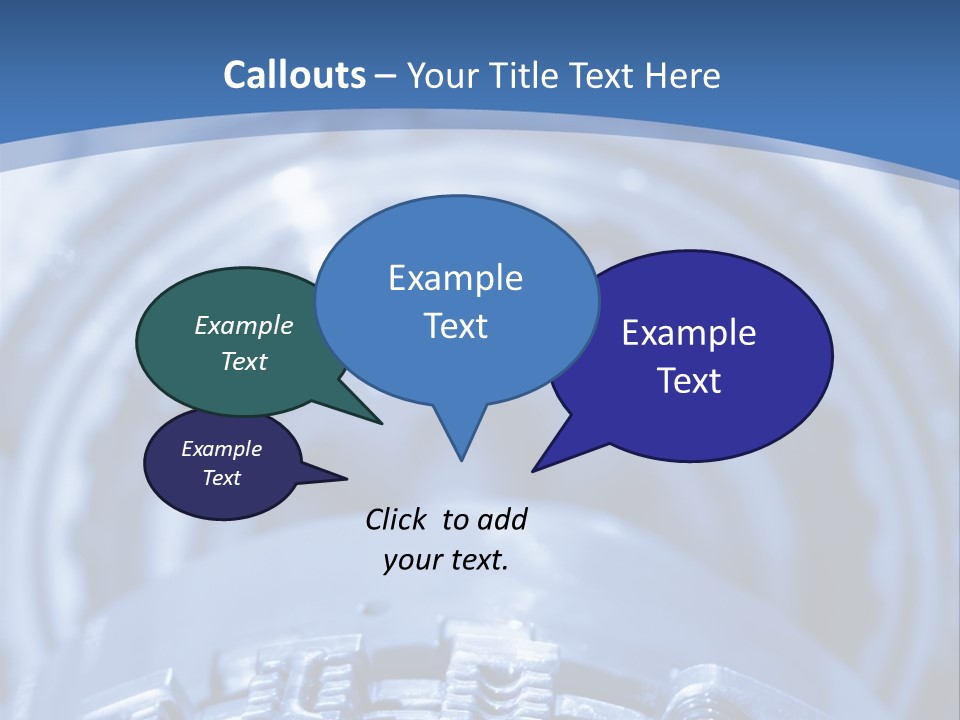 Callouts – Your Title Text Here

Example Text

Example Text

Example Text

Example Text

Click to add your text.